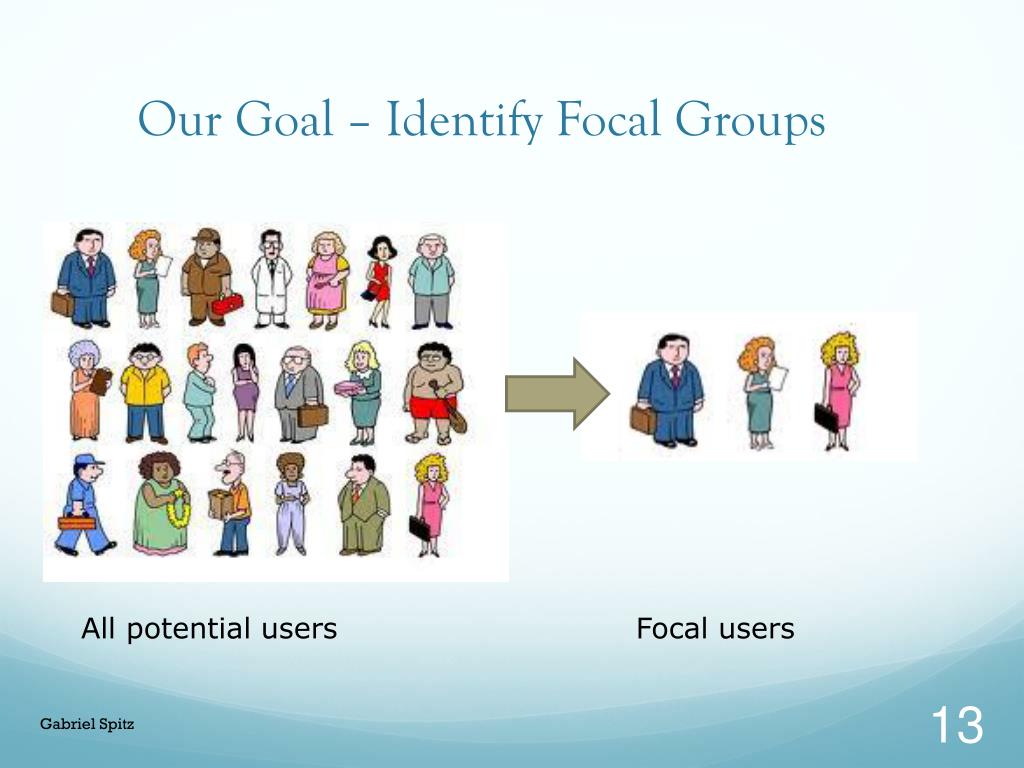 Our Goal – Identify Focal Groups

All potential users

Focal users

Gabriel Spitz

13